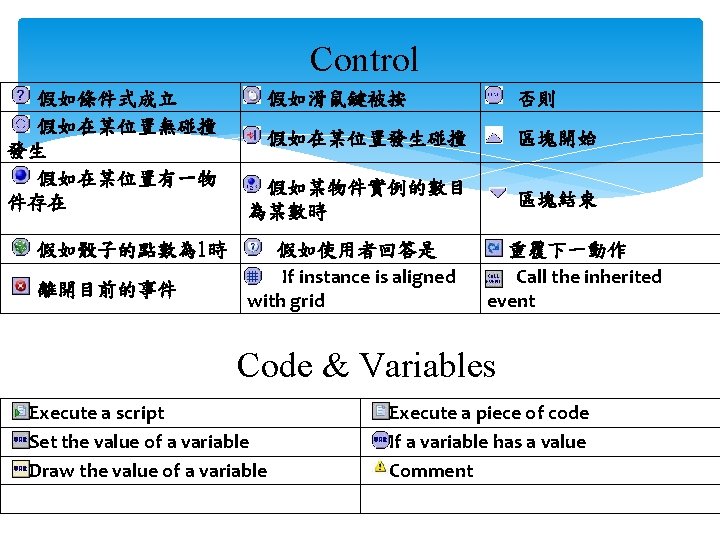 Control

| | | |
|---|---|---|
| 假如條件式成立 | 假如滑鼠鍵被按 | 否則 |
| 假如在某位置無碰撞發生 | 假如在某位置發生碰撞 | 區塊開始 |
| 假如在某位置有一物件存在 | 假如某物件實例的數目為某數時 | 區塊結束 |
| 假如骰子的點數為1時 | 假如使用者回答是 | 重覆下一動作 |
| 離開目前的事件 | If instance is aligned with grid | Call the inherited event |

Code & Variables

| | |
|---|---|
| Execute a script | Execute a piece of code |
| Set the value of a variable | If a variable has a value |
| Draw the value of a variable | Comment |
| | |